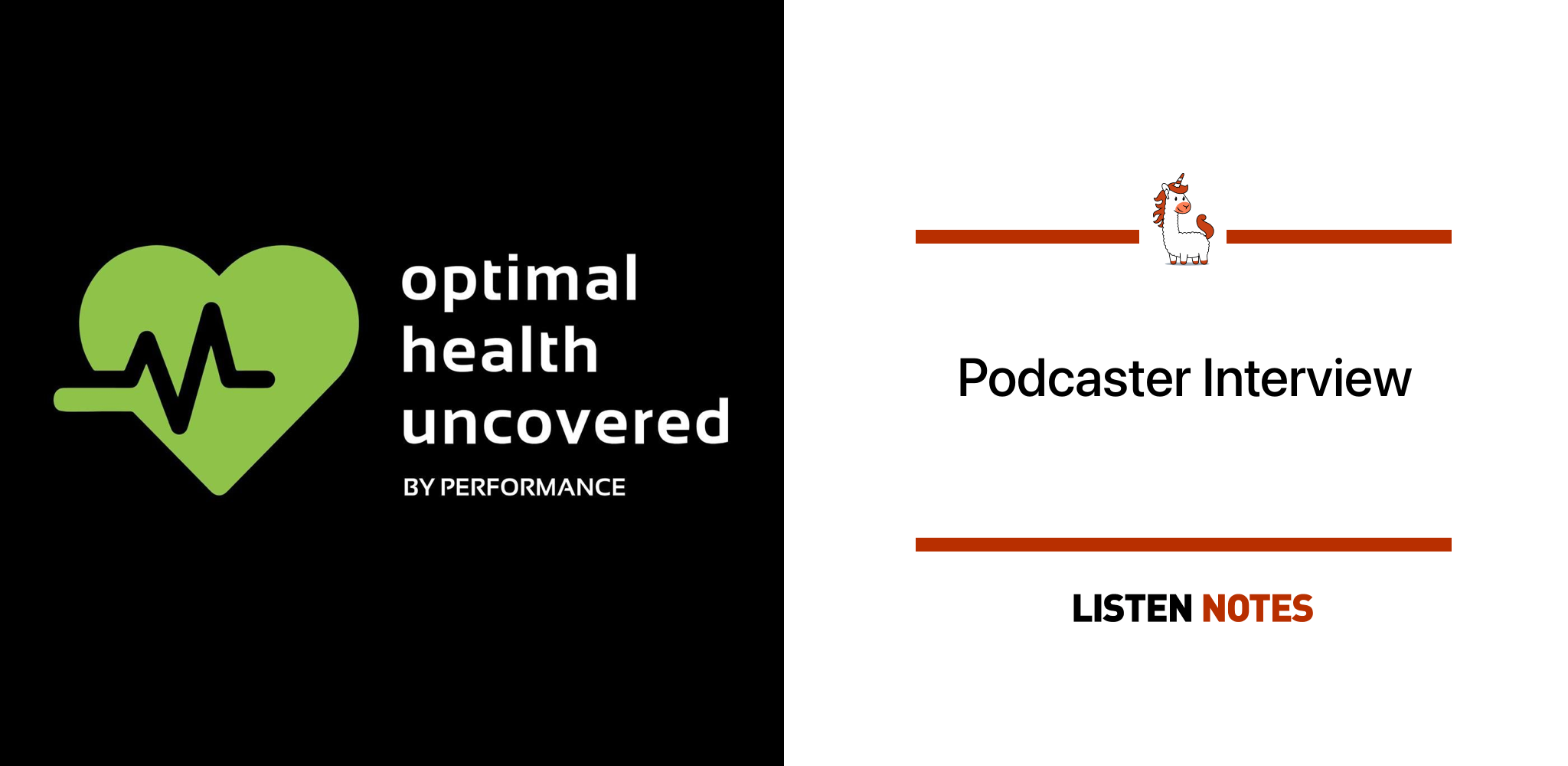 optimal health uncovered

BY PERFORMANCE

Podcaster Interview

LISTEN NOTES